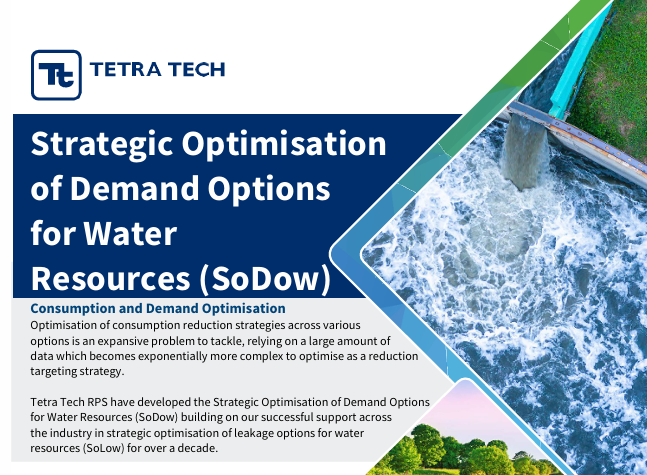 Tt TETRA TECH

Strategic Optimisation of Demand Options for Water Resources (SoDow)

Consumption and Demand Optimisation

Optimisation of consumption reduction strategies across various options is an expansive problem to tackle, relying on a large amount of data which becomes exponentially more complex to optimise as a reduction targeting strategy.

Tetra Tech RPS have developed the Strategic Optimisation of Demand Options for Water Resources (SoDow) building on our successful support across the industry in strategic optimisation of leakage options for water resources (SoLow) for over a decade.